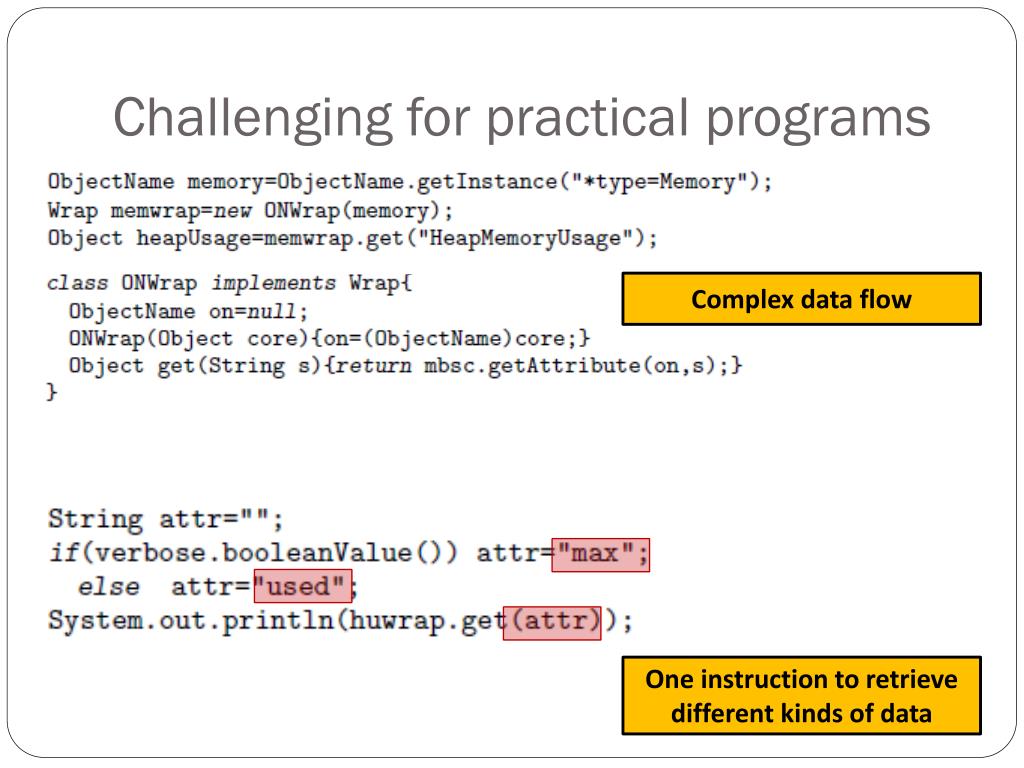 Challenging for practical programs

ObjectName memory=ObjectName.getInstance("*type=Memory");
Wrap memwrap=new ONWrap(memory);
Object heapUsage=memwrap.get("HeapMemoryUsage");

class ONWrap implements Wrap{
ObjectName on=null;
ONWrap(Object core){on=(ObjectName)core;}
Object get(String s){return mbsc.getAttribute(on,s);}
}

Complex data flow

String attr="";
if(verbose.booleanValue()) attr="max";
else attr="used";
System.out.println(huwrap.get(attr));

One instruction to retrieve different kinds of data